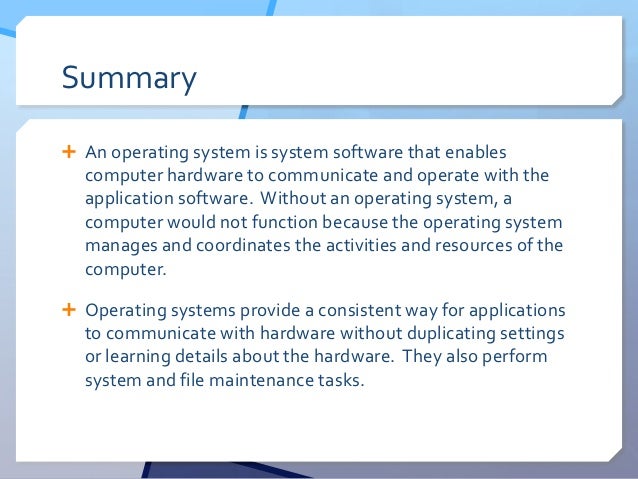 Summary

+ An operating system is system software that enables computer hardware to communicate and operate with the application software. Without an operating system, a computer would not function because the operating system manages and coordinates the activities and resources of the computer.

+ Operating systems provide a consistent way for applications to communicate with hardware without duplicating settings or learning details about the hardware. They also perform system and file maintenance tasks.